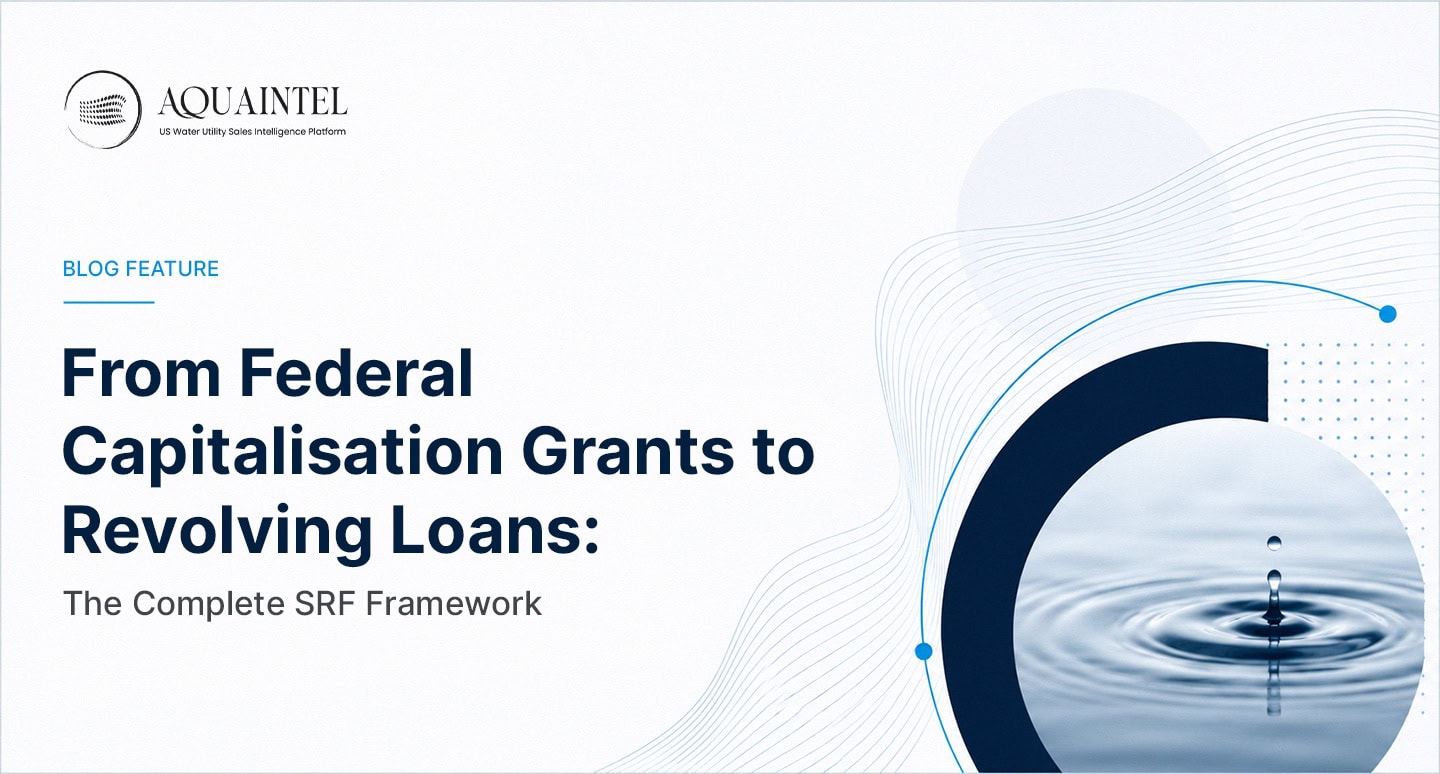 AQUAINTEL
US Water Utility Sales Intelligence Platform

BLOG FEATURE

From Federal Capitalisation Grants to Revolving Loans:

The Complete SRF Framework